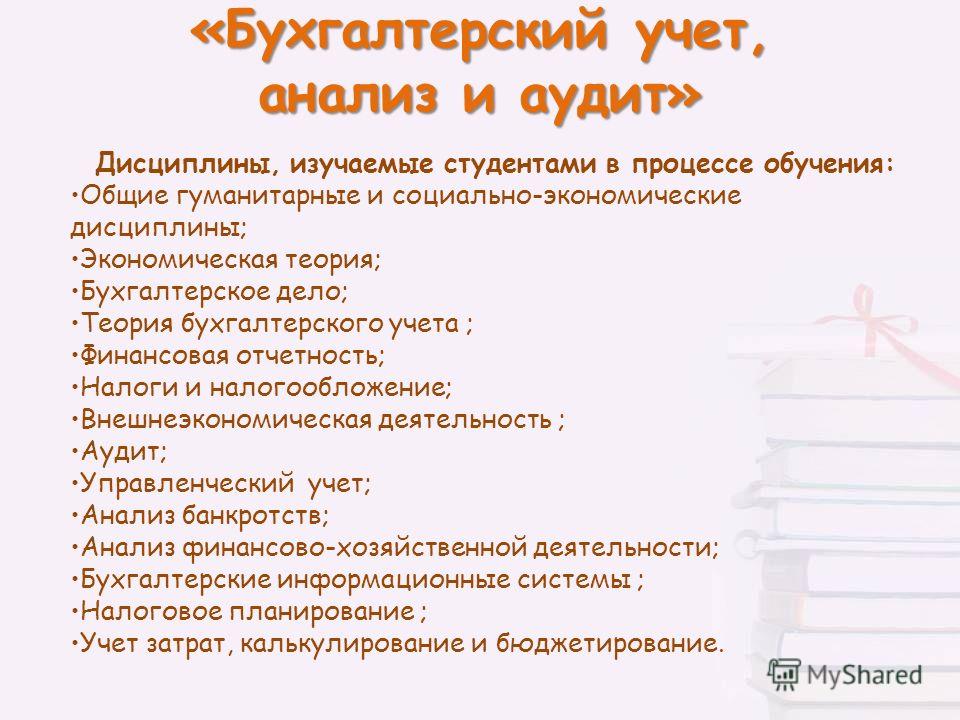 «Бухгалтерский учет, анализ и аудит»

Дисциплины, изучаемые студентами в процессе обучения:

•Общие гуманитарные и социально-экономические дисциплины;
•Экономическая теория;
•Бухгалтерское дело;
•Теория бухгалтерского учета ;
•Финансовая отчетность;
•Налоги и налогообложение;
•Внешнеэкономическая деятельность ;
•Аудит;
•Управленческий учет;
•Анализ банкротств;
•Анализ финансово-хозяйственной деятельности;
•Бухгалтерские информационные системы ;
•Налоговое планирование ;
•Учет затрат, калькулирование и бюджетирование.

MyShared